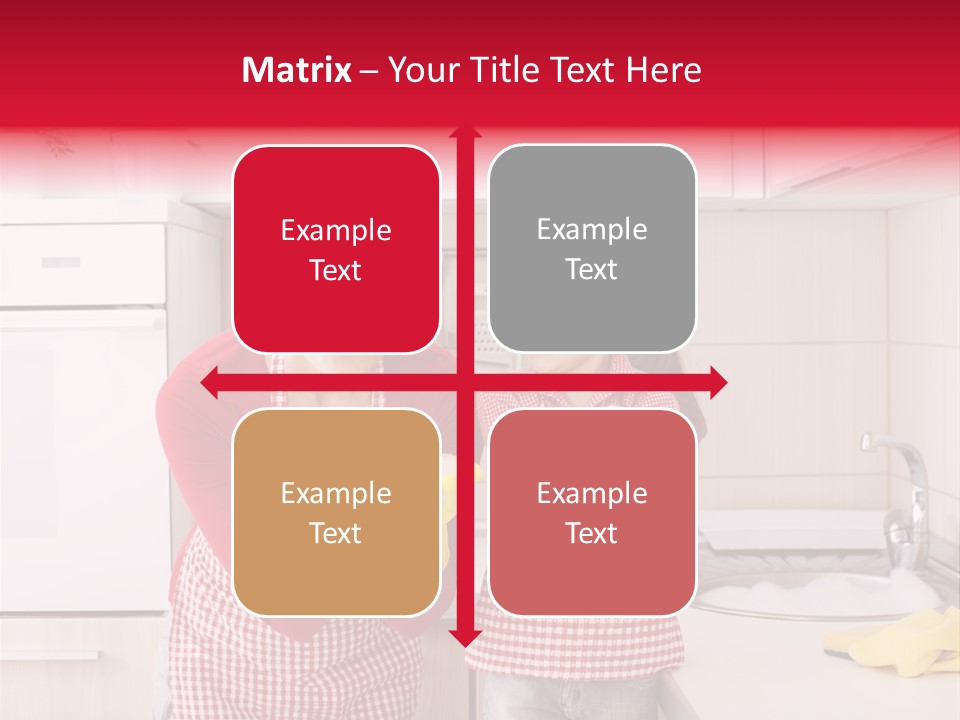 Matrix – Your Title Text Here

Example Text

Example Text

Example Text

Example Text